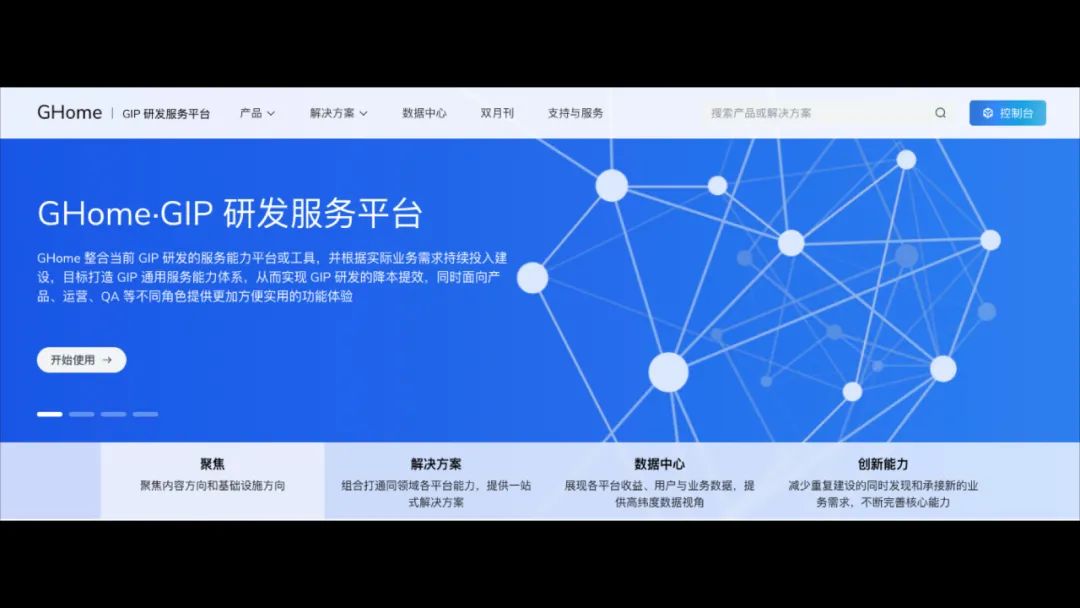 GHome | GIP 研发服务平台 产品 解决方案 数据中心 双月刊 支持与服务 搜索产品或解决方案 控制台

GHome·GIP 研发服务平台

GHome 整合当前 GIP 研发的服务能力平台或工具，并根据实际业务需求持续投入建设，目标打造 GIP 通用服务能力体系，从而实现 GIP 研发的降本提效，同时面向产品、运营、QA 等不同角色提供更加方便实用的功能体验

开始使用 →

聚焦
聚焦内容方向和基础设施方向

解决方案
组合打通同领域各平台能力，提供一站式解决方案

数据中心
展现各平台收益、用户与业务数据，提供高纬度数据视角

创新能力
减少重复建设的同时发现和承接新的业务需求，不断完善核心能力